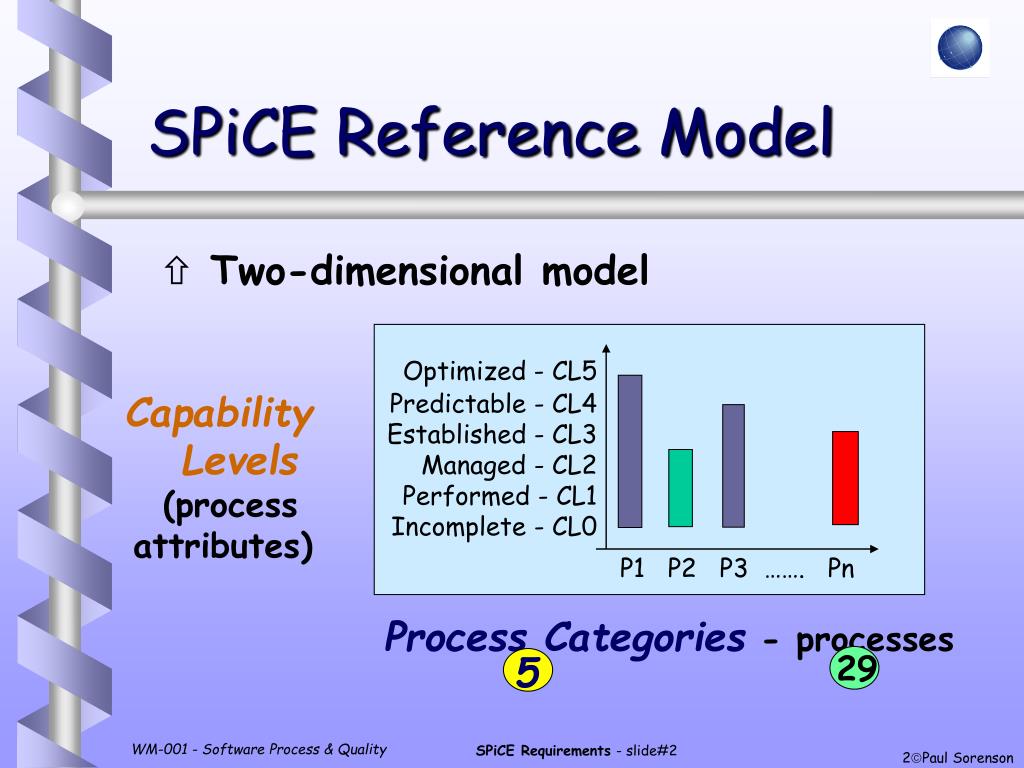 SPiCE Reference Model

⇧ Two-dimensional model

Capability Levels (process attributes)

Optimized - CL5
Predictable - CL4
Established - CL3
Managed - CL2
Performed - CL1
Incomplete - CL0

P1 P2 P3 ……. Pn

Process Categories - processes
5
29

WM-001 - Software Process & Quality

SPiCE Requirements - slide#2

2©Paul Sorenson